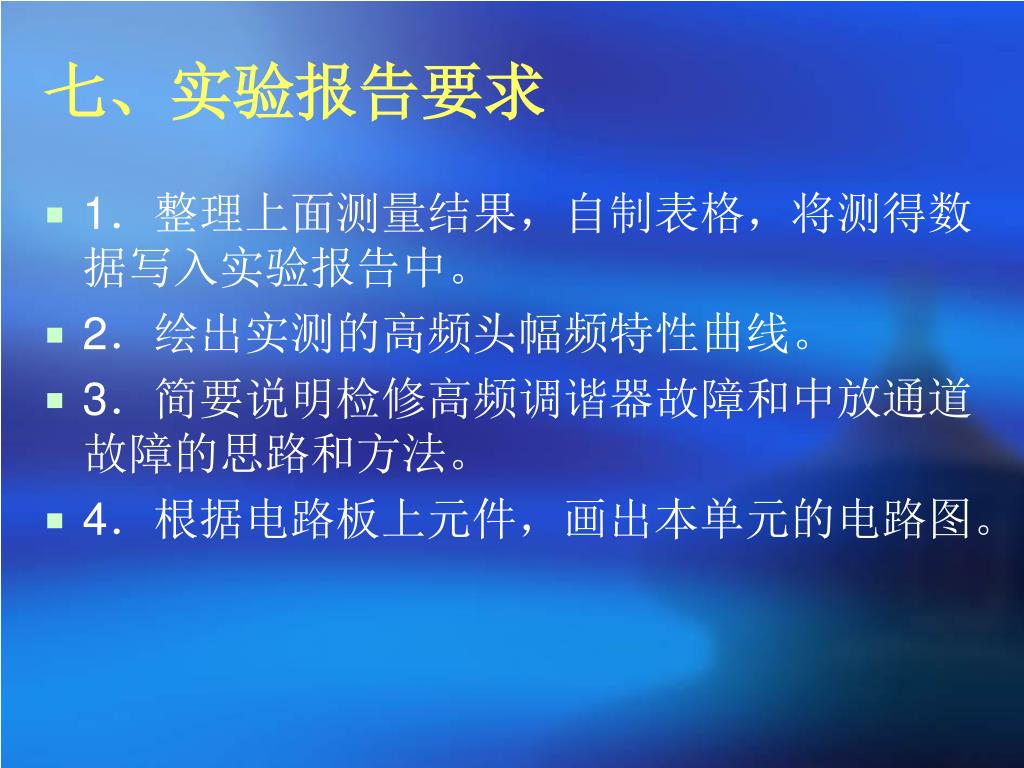 七、实验报告要求

1．整理上面测量结果，自制表格，将测得数据写入实验报告中。

2．绘出实测的高频头幅频特性曲线。

3．简要说明检修高频调谐器故障和中放通道故障的思路和方法。

4．根据电路板上元件，画出本单元的电路图。